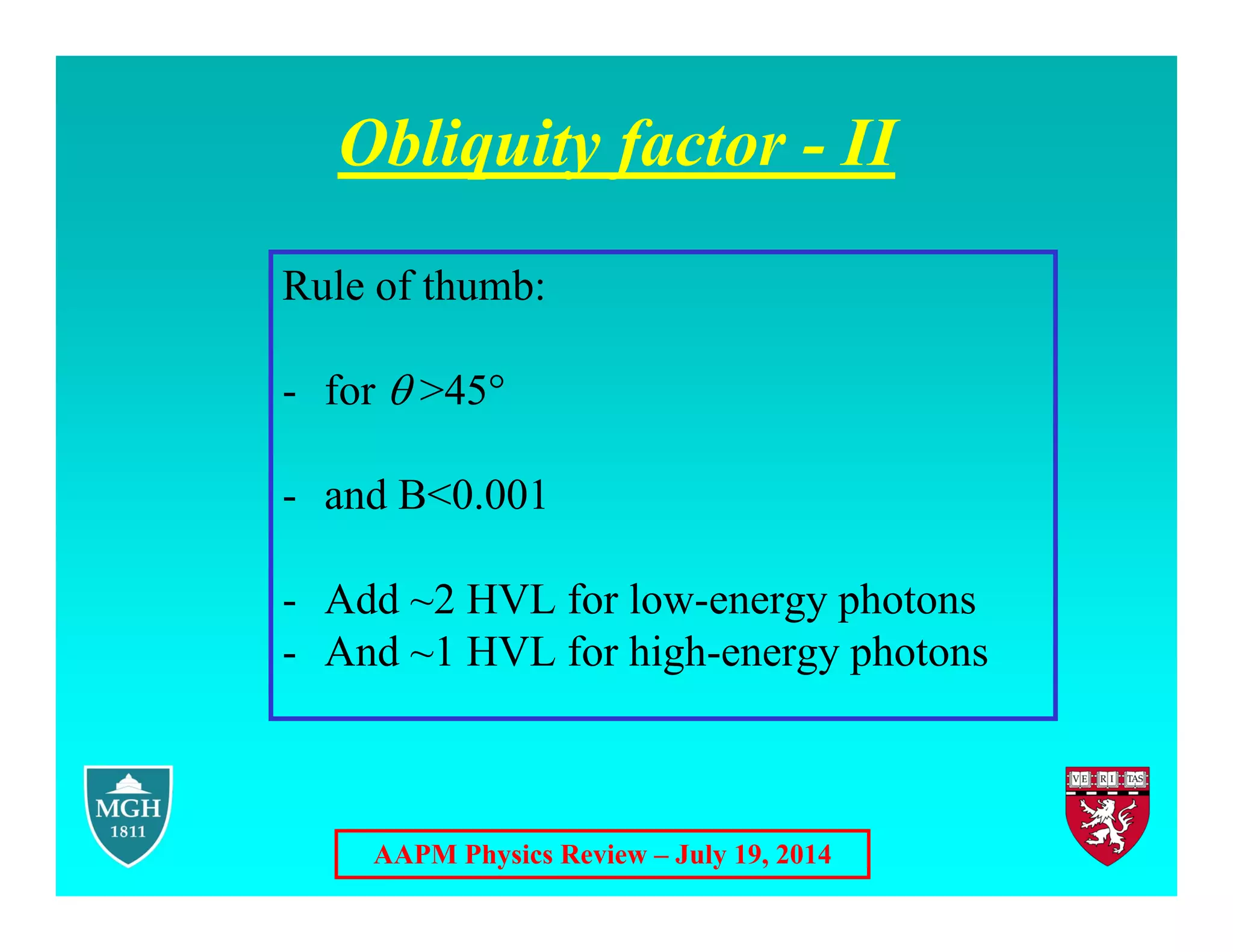 Obliquity factor - II

Rule of thumb:

- for $\theta > 45°$

- and B<0.001

- Add ~2 HVL for low-energy photons
- And ~1 HVL for high-energy photons

MGH
1811

AAPM Physics Review – July 19, 2014

VE RI TAS